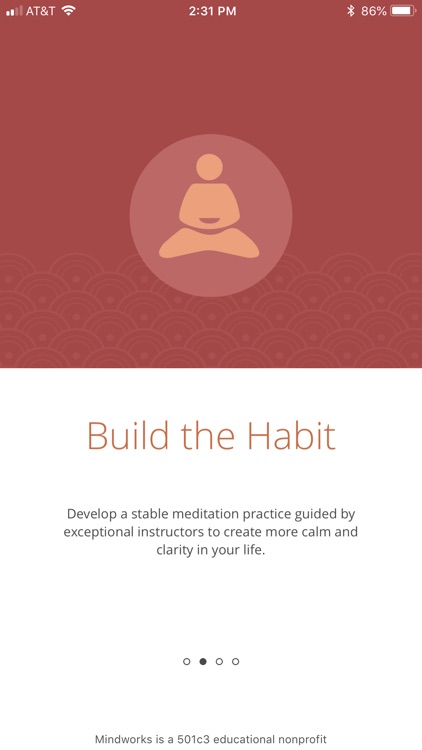 AT&T 2:31 PM 86%

Build the Habit

Develop a stable meditation practice guided by exceptional instructors to create more calm and clarity in your life.

Mindworks is a 501c3 educational nonprofit